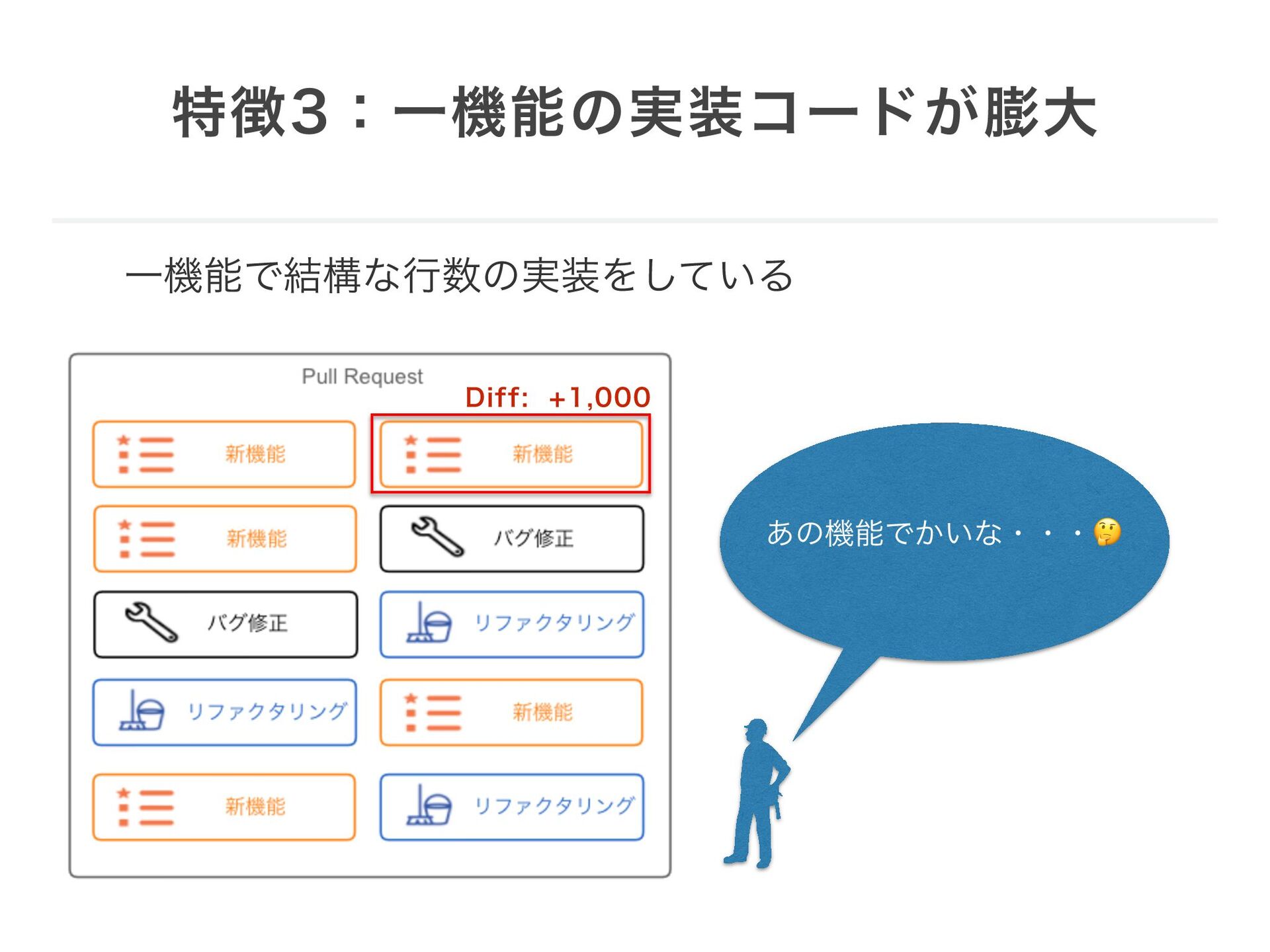 特徴3：一機能の実装コードが膨大

一機能で結構な行数の実装をしている

Pull Request

Diff: +1,000

新機能

新機能

新機能

バグ修正

バグ修正

リファクタリング

リファクタリング

新機能

新機能

リファクタリング

あの機能でかいな・・・🤔